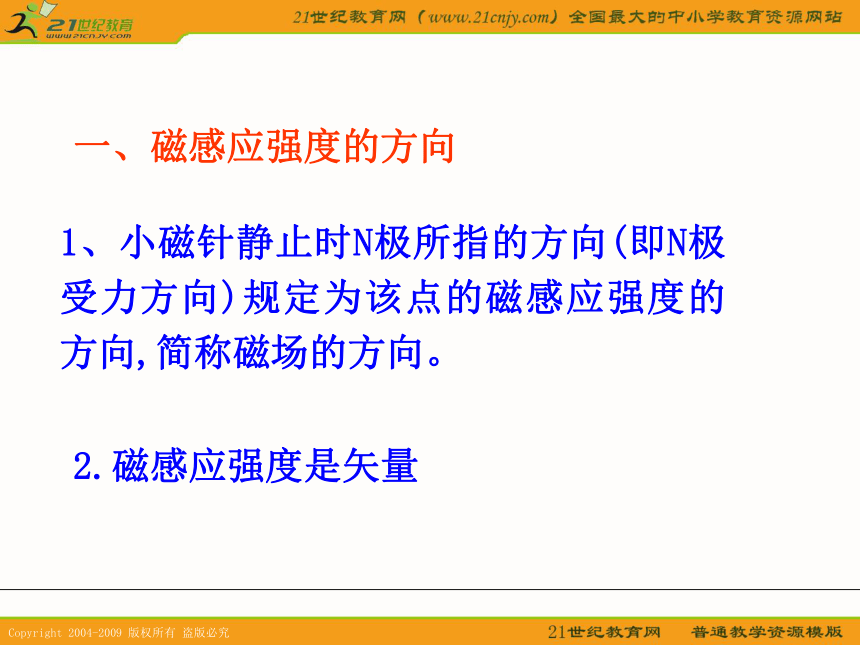 21世纪教育
www.21cnjy.com

21世纪教育网（www.21cnjy.com）全国最大的中小学教育资源网站

一、磁感应强度的方向

1、小磁针静止时N极所指的方向(即N极受力方向)规定为该点的磁感应强度的方向,简称磁场的方向。

2.磁感应强度是矢量

Copyright 2004-2009 版权所有 盗版必究

21世纪教育网 普通教学资源模版